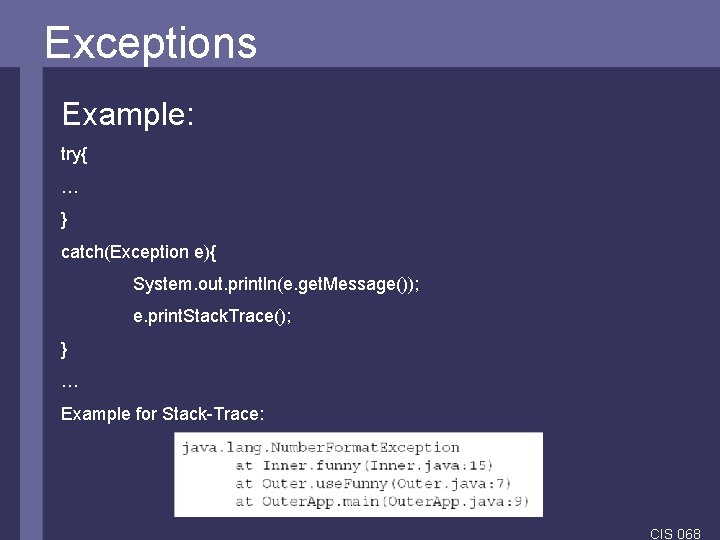 Exceptions

Example:

try{

…

}

catch(Exception e){

System.out.println(e.getMessage());

e.printStackTrace();

}

…

Example for Stack-Trace:

java.lang.NumberFormatException
at Inner.funny(Inner.java:15)
at Outer.useFunny(Outer.java:7)
at OuterApp.main(OuterApp.java:9)

CIS 068